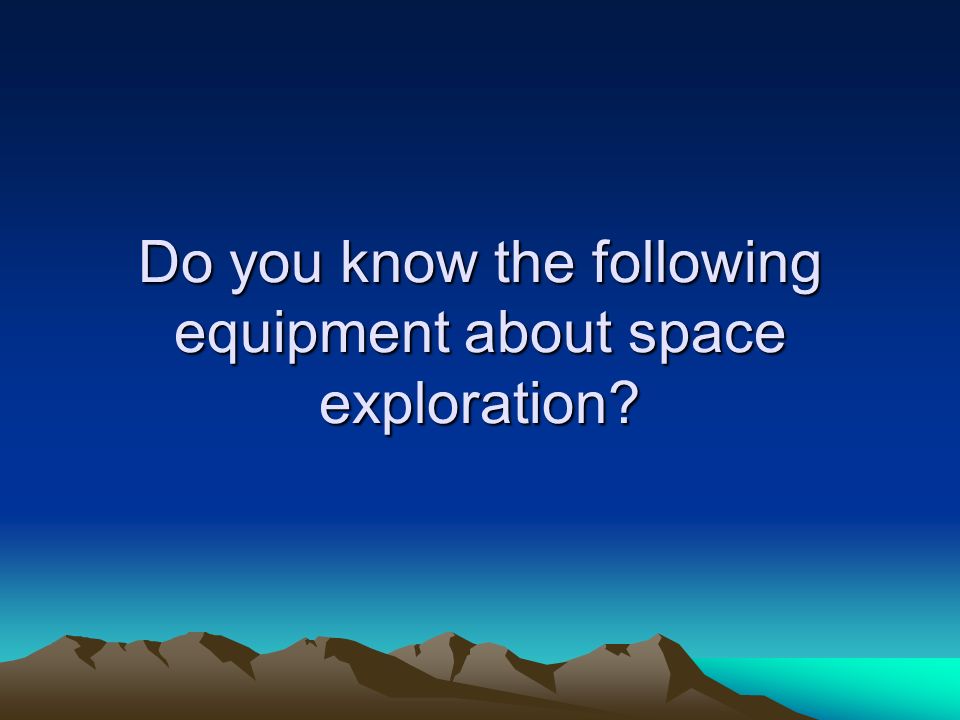 Do you know the following equipment about space exploration?